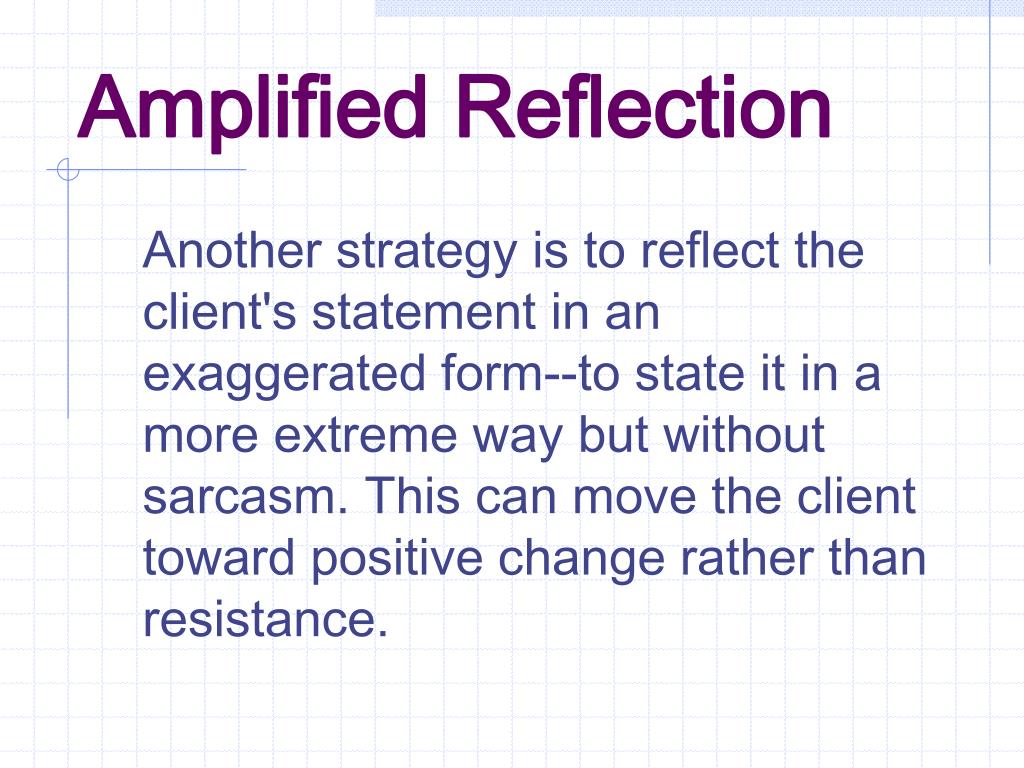 Amplified Reflection

Another strategy is to reflect the client's statement in an exaggerated form--to state it in a more extreme way but without sarcasm. This can move the client toward positive change rather than resistance.